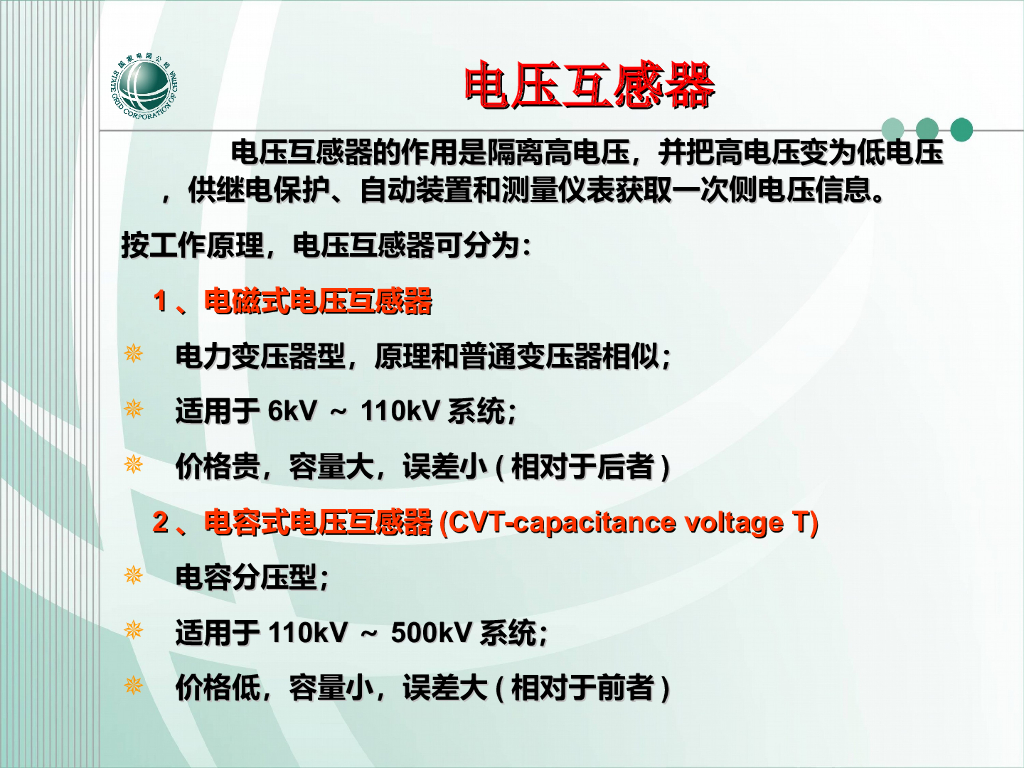 国家电网公司 STATE GRID CORPORATION OF CHINA

电压互感器

电压互感器的作用是隔离高电压，并把高电压变为低电压，供继电保护、自动装置和测量仪表获取一次侧电压信息。

按工作原理，电压互感器可分为：

1、电磁式电压互感器

电力变压器型，原理和普通变压器相似；

适用于 6kV ～ 110kV 系统；

价格贵，容量大，误差小 ( 相对于后者 )

2、电容式电压互感器 (CVT-capacitance voltage T)

电容分压型；

适用于 110kV ～ 500kV 系统；

价格低，容量小，误差大 ( 相对于前者 )